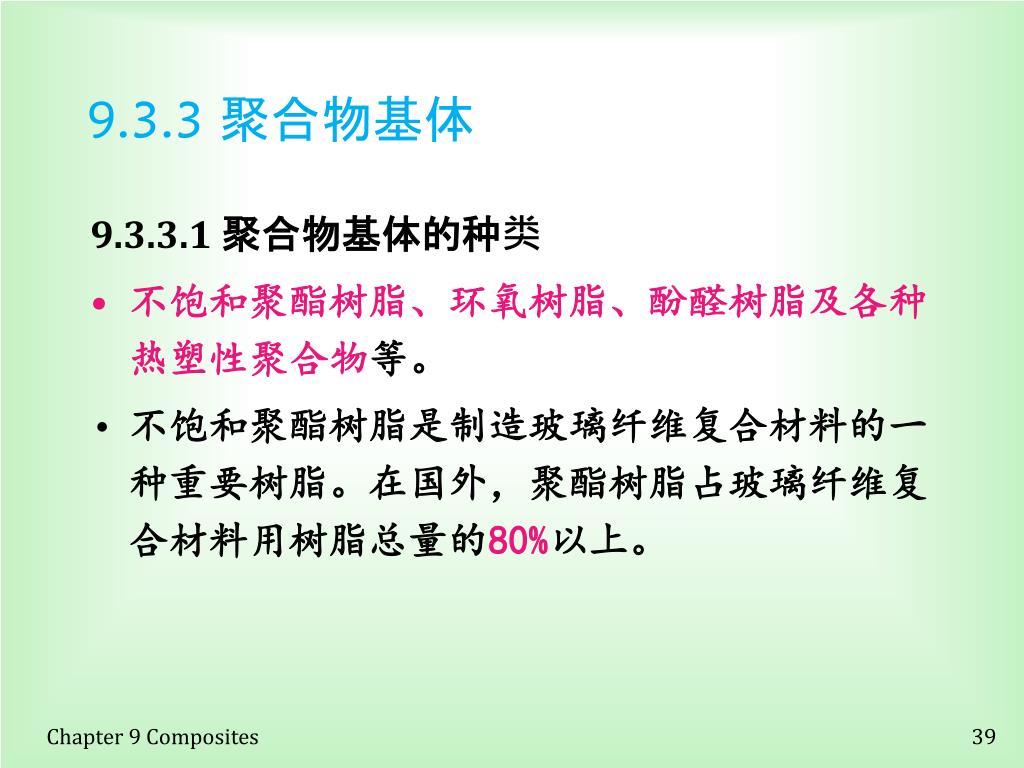 9.3.3 聚合物基体

9.3.3.1 聚合物基体的种类

• 不饱和聚酯树脂、环氧树脂、酚醛树脂及各种热塑性聚合物等。

• 不饱和聚酯树脂是制造玻璃纤维复合材料的一种重要树脂。在国外，聚酯树脂占玻璃纤维复合材料用树脂总量的80%以上。

Chapter 9 Composites

39